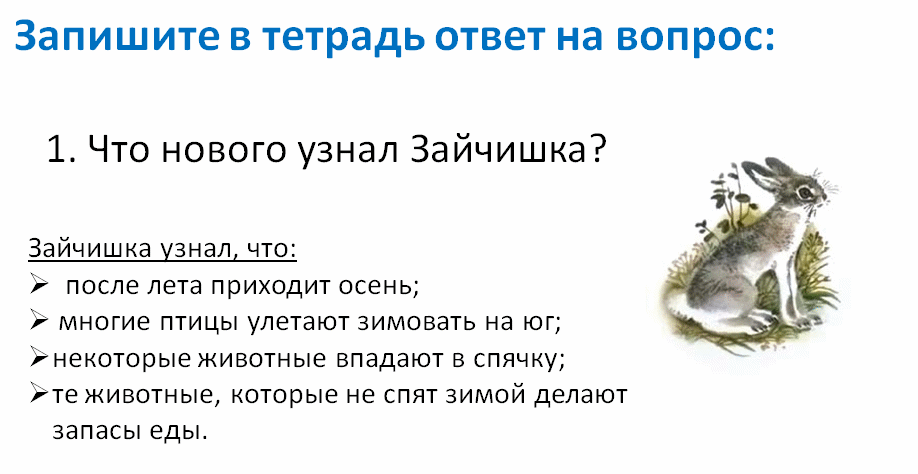 Запишите в тетрадь ответ на вопрос:

1. Что нового узнал Зайчишка?

Зайчишка узнал, что:
➢ после лета приходит осень;
➢ многие птицы улетают зимовать на юг;
➢ некоторые животные впадают в спячку;
➢ те животные, которые не спят зимой делают запасы еды.